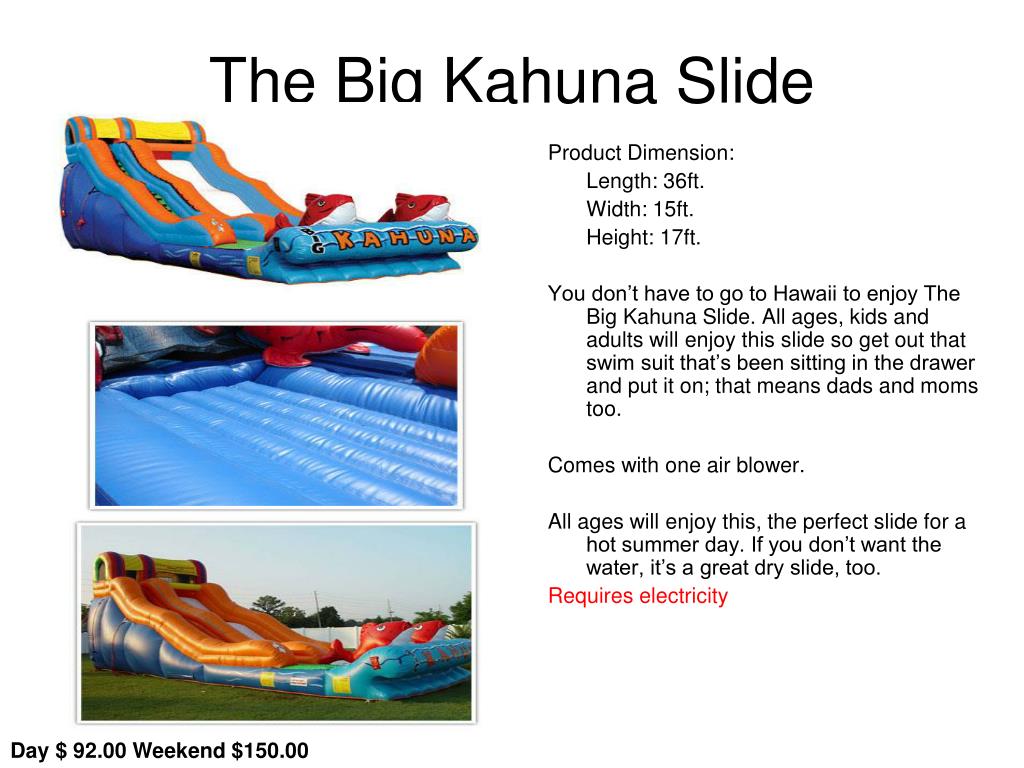 The Big Kahuna Slide

BIG KAHUNA

Product Dimension:
Length: 36ft.
Width: 15ft.
Height: 17ft.

You don’t have to go to Hawaii to enjoy The Big Kahuna Slide. All ages, kids and adults will enjoy this slide so get out that swim suit that’s been sitting in the drawer and put it on; that means dads and moms too.

Comes with one air blower.

All ages will enjoy this, the perfect slide for a hot summer day. If you don’t want the water, it’s a great dry slide, too.
Requires electricity

Day $ 92.00 Weekend $150.00